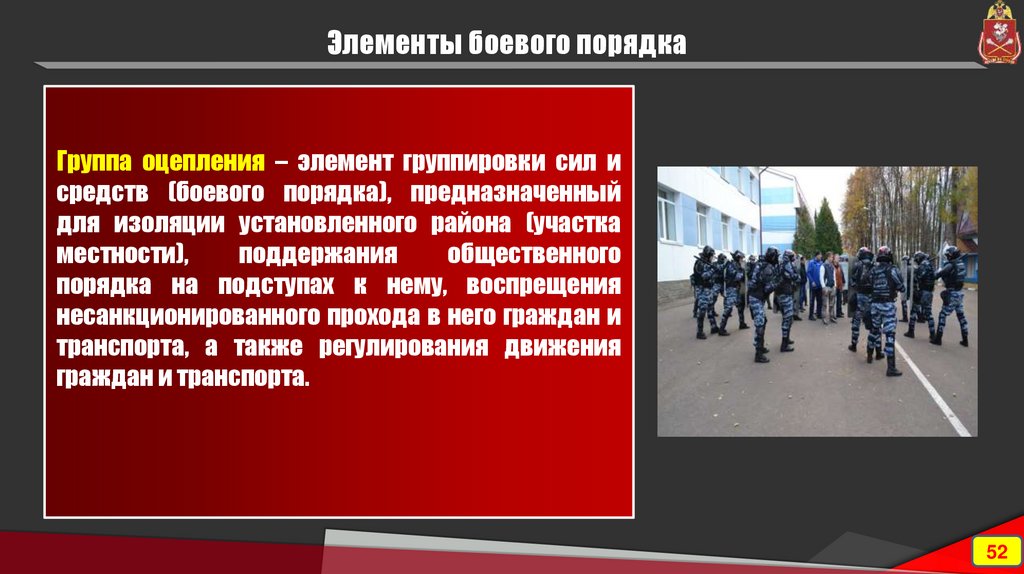 Элементы боевого порядка

Группа оцепления – элемент группировки сил и средств (боевого порядка), предназначенный для изоляции установленного района (участка местности), поддержания общественного порядка на подступах к нему, воспрещения несанкционированного прохода в него граждан и транспорта, а также регулирования движения граждан и транспорта.

52